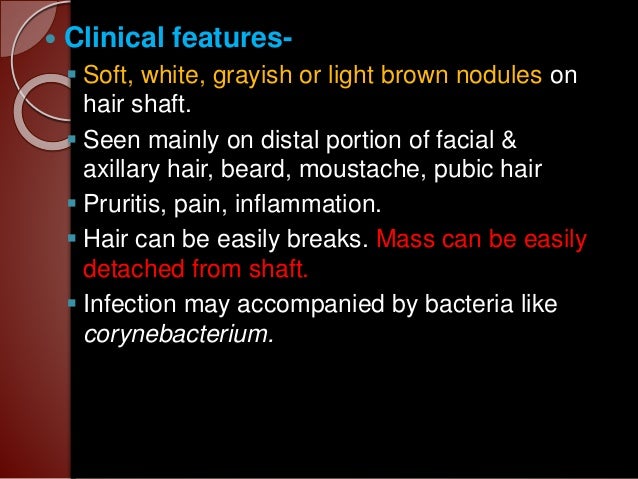 • Clinical features-

▪ Soft, white, grayish or light brown nodules on hair shaft.

▪ Seen mainly on distal portion of facial & axillary hair, beard, moustache, pubic hair

▪ Pruritis, pain, inflammation.

▪ Hair can be easily breaks. Mass can be easily detached from shaft.

▪ Infection may accompanied by bacteria like corynebacterium.